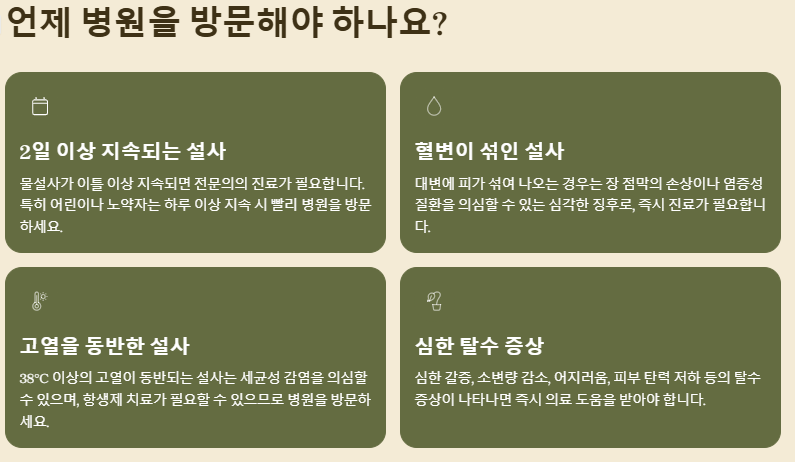 언제 병원을 방문해야 하나요?

2일 이상 지속되는 설사

물설사가 이틀 이상 지속되면 전문의의 진료가 필요합니다. 특히 어린이나 노약자는 하루 이상 지속 시 빨리 병원을 방문하세요.

혈변이 섞인 설사

대변에 피가 섞여 나오는 경우는 장 점막의 손상이나 염증성 질환을 의심할 수 있는 심각한 징후로, 즉시 진료가 필요합니다.

고열을 동반한 설사

38°C 이상의 고열이 동반되는 설사는 세균성 감염을 의심할 수 있으며, 항생제 치료가 필요할 수 있으므로 병원을 방문하세요.

심한 탈수 증상

심한 갈증, 소변량 감소, 어지러움, 피부 탄력 저하 등의 탈수 증상이 나타나면 즉시 의료 도움을 받아야 합니다.